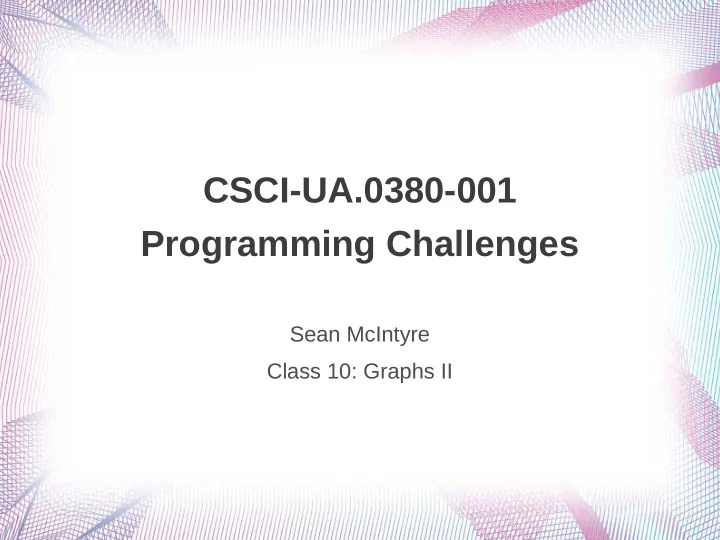 CSCI-UA.0380-001
Programming Challenges

Sean McIntyre

Class 10: Graphs II